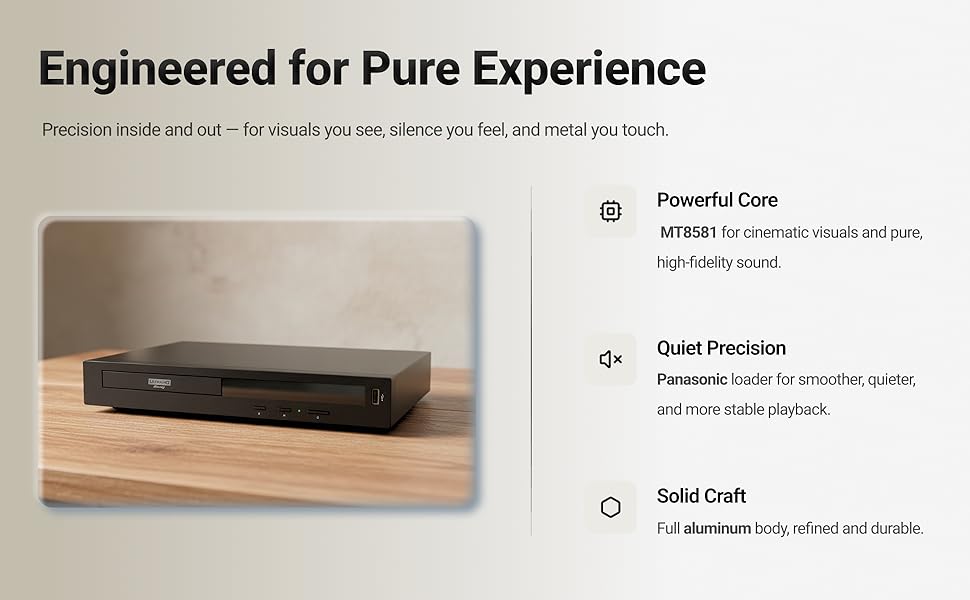 Engineered for Pure Experience

Precision inside and out — for visuals you see, silence you feel, and metal you touch.

Powerful Core

MT8581 for cinematic visuals and pure, high-fidelity sound.

Quiet Precision

Panasonic loader for smoother, quieter, and more stable playback.

Solid Craft

Full aluminum body, refined and durable.